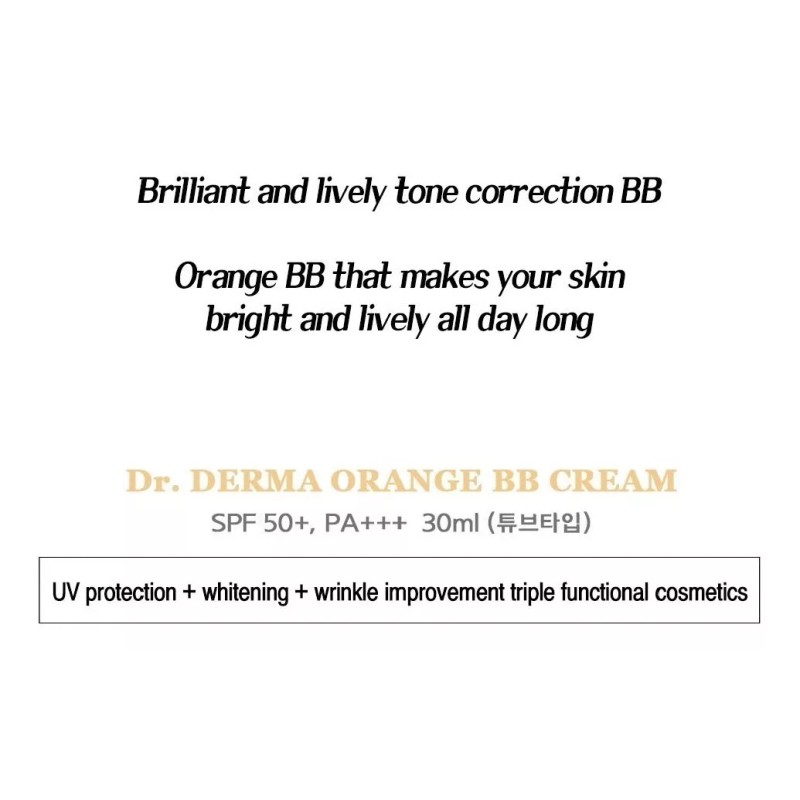 Brilliant and lively tone correction BB

Orange BB that makes your skin bright and lively all day long

Dr. DERMA ORANGE BB CREAM

SPF 50+, PA+++ 30ml (튜브타입)

UV protection + whitening + wrinkle improvement triple functional cosmetics